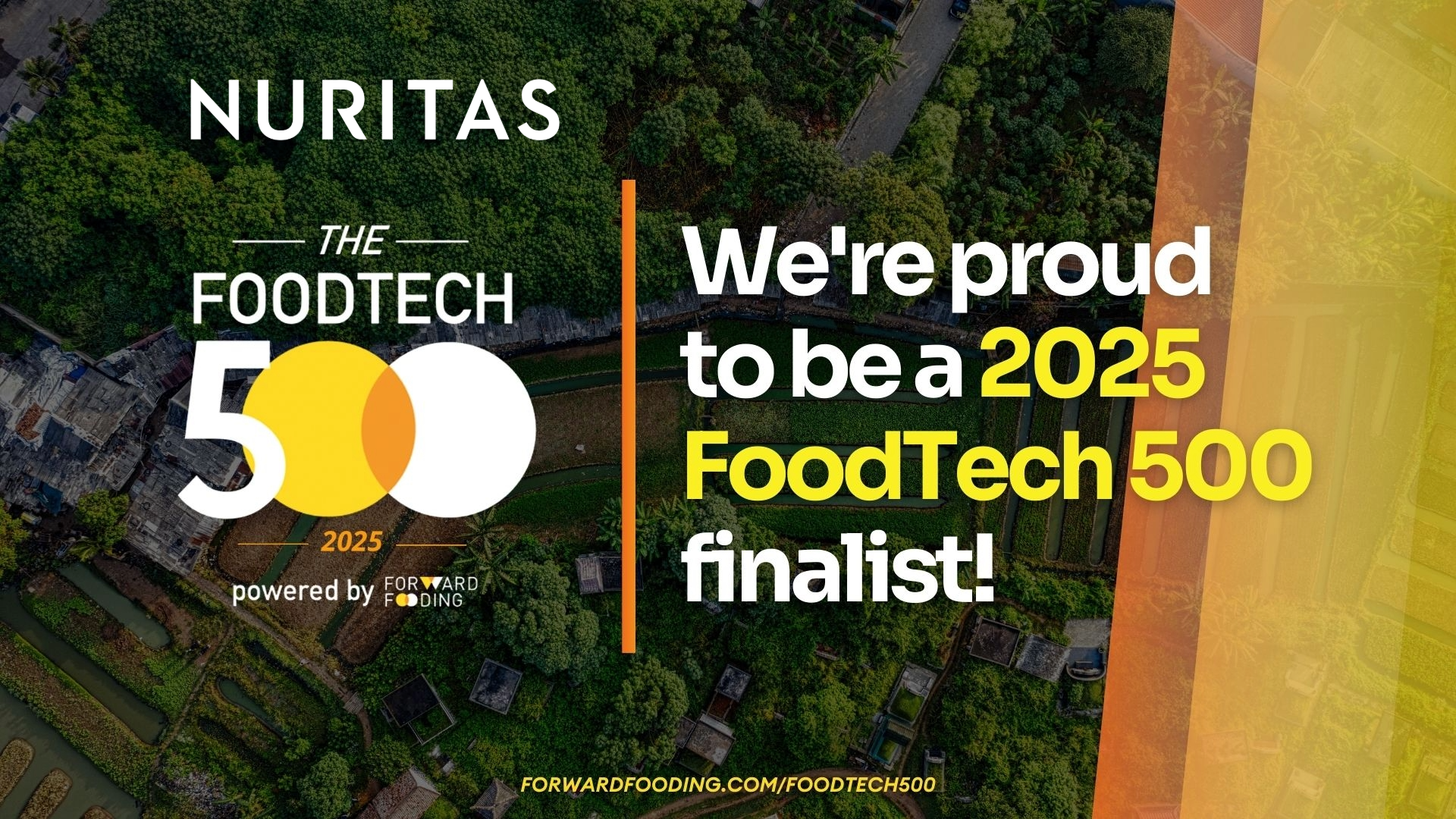 NURITAS

THE
FOODTECH
500
2025
powered by FORWARD FOODING

We're proud to be a 2025 FoodTech 500 finalist!

FORWARDFOODING.COM/FOODTECH500